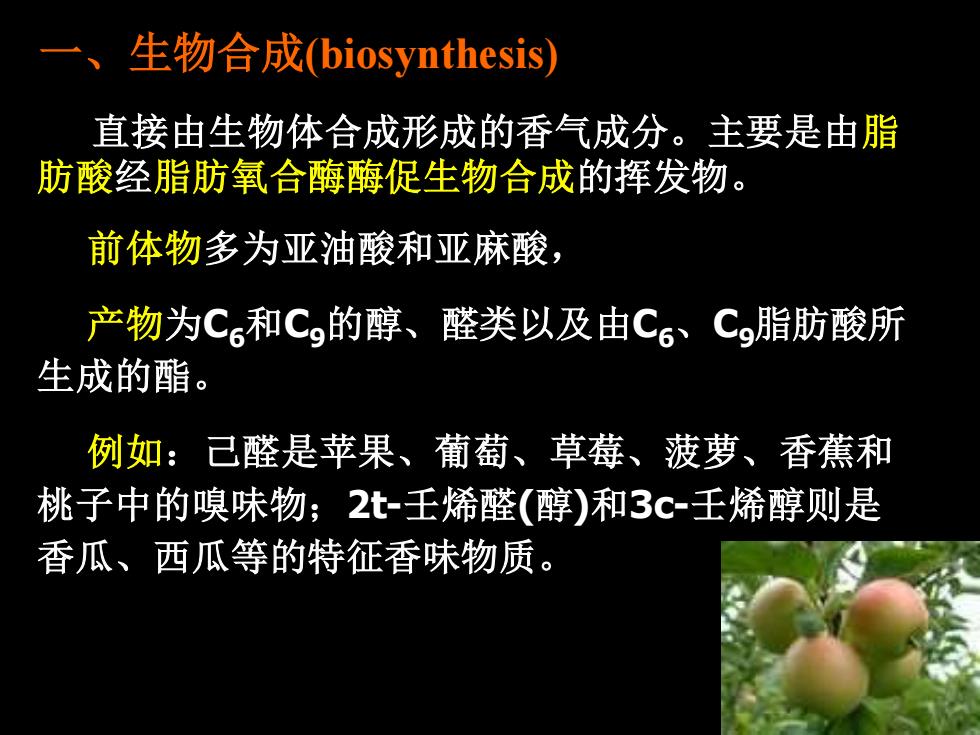 一、生物合成(biosynthesis)

直接由生物体合成形成的香气成分。主要是由脂肪酸经脂肪氧合酶酶促生物合成的挥发物。

前体物多为亚油酸和亚麻酸，

产物为$C_6$和$C_9$的醇、醛类以及由$C_6$、$C_9$脂肪酸所生成的酯。

例如：己醛是苹果、葡萄、草莓、菠萝、香蕉和桃子中的嗅味物；2t-壬烯醛(醇)和3c-壬烯醇则是香瓜、西瓜等的特征香味物质。